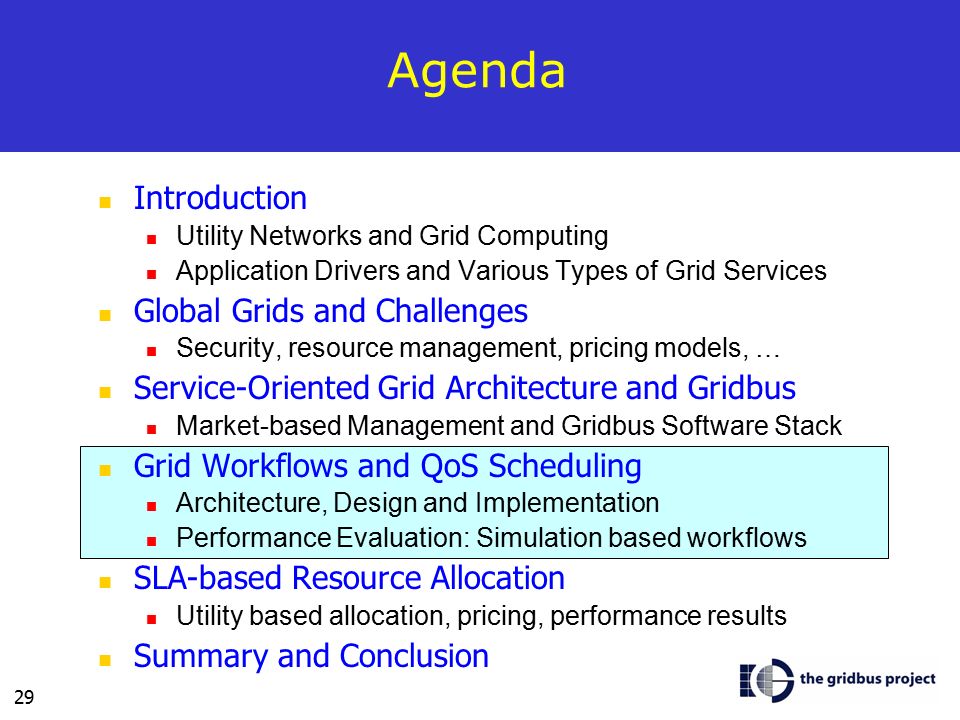 Agenda

- Introduction
  - Utility Networks and Grid Computing
  - Application Drivers and Various Types of Grid Services
- Global Grids and Challenges
  - Security, resource management, pricing models, …
- Service-Oriented Grid Architecture and Gridbus
  - Market-based Management and Gridbus Software Stack
- Grid Workflows and QoS Scheduling
  - Architecture, Design and Implementation
  - Performance Evaluation: Simulation based workflows
- SLA-based Resource Allocation
  - Utility based allocation, pricing, performance results
- Summary and Conclusion

29

the gridbus project